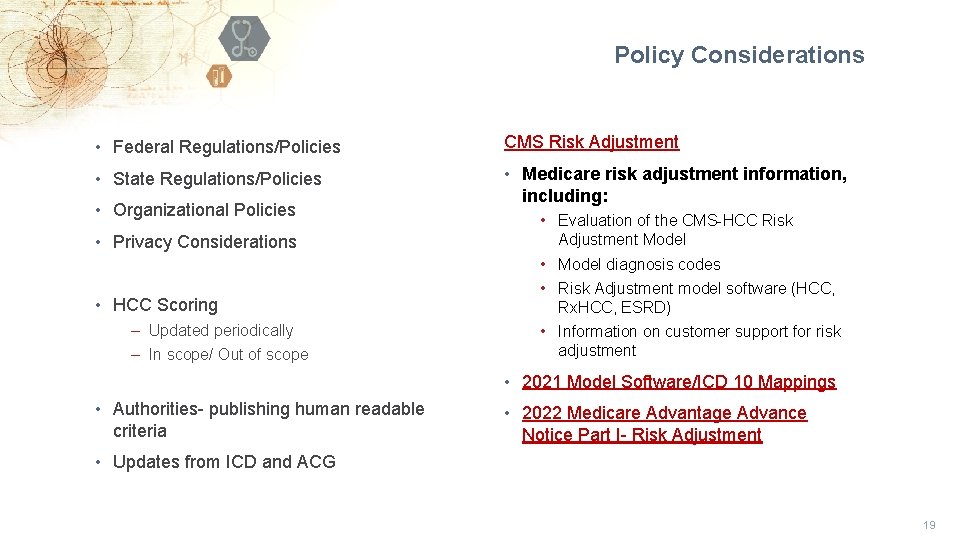 Policy Considerations

• Federal Regulations/Policies

• State Regulations/Policies

• Organizational Policies

• Privacy Considerations

• HCC Scoring

– Updated periodically

– In scope/ Out of scope

• Authorities- publishing human readable criteria

• Updates from ICD and ACG

CMS Risk Adjustment

• Medicare risk adjustment information, including:

• Evaluation of the CMS-HCC Risk Adjustment Model

• Model diagnosis codes

• Risk Adjustment model software (HCC, RxHCC, ESRD)

• Information on customer support for risk adjustment

• 2021 Model Software/ICD 10 Mappings

• 2022 Medicare Advantage Advance Notice Part I- Risk Adjustment

19